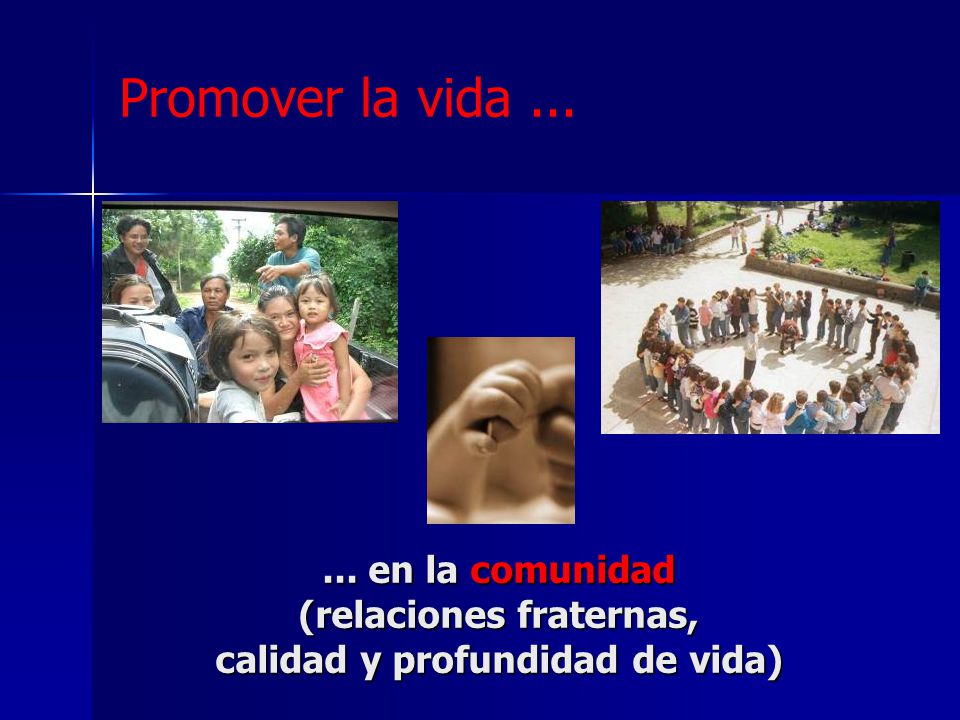 Promover la vida ...

... en la comunidad
(relaciones fraternas,
calidad y profundidad de vida)